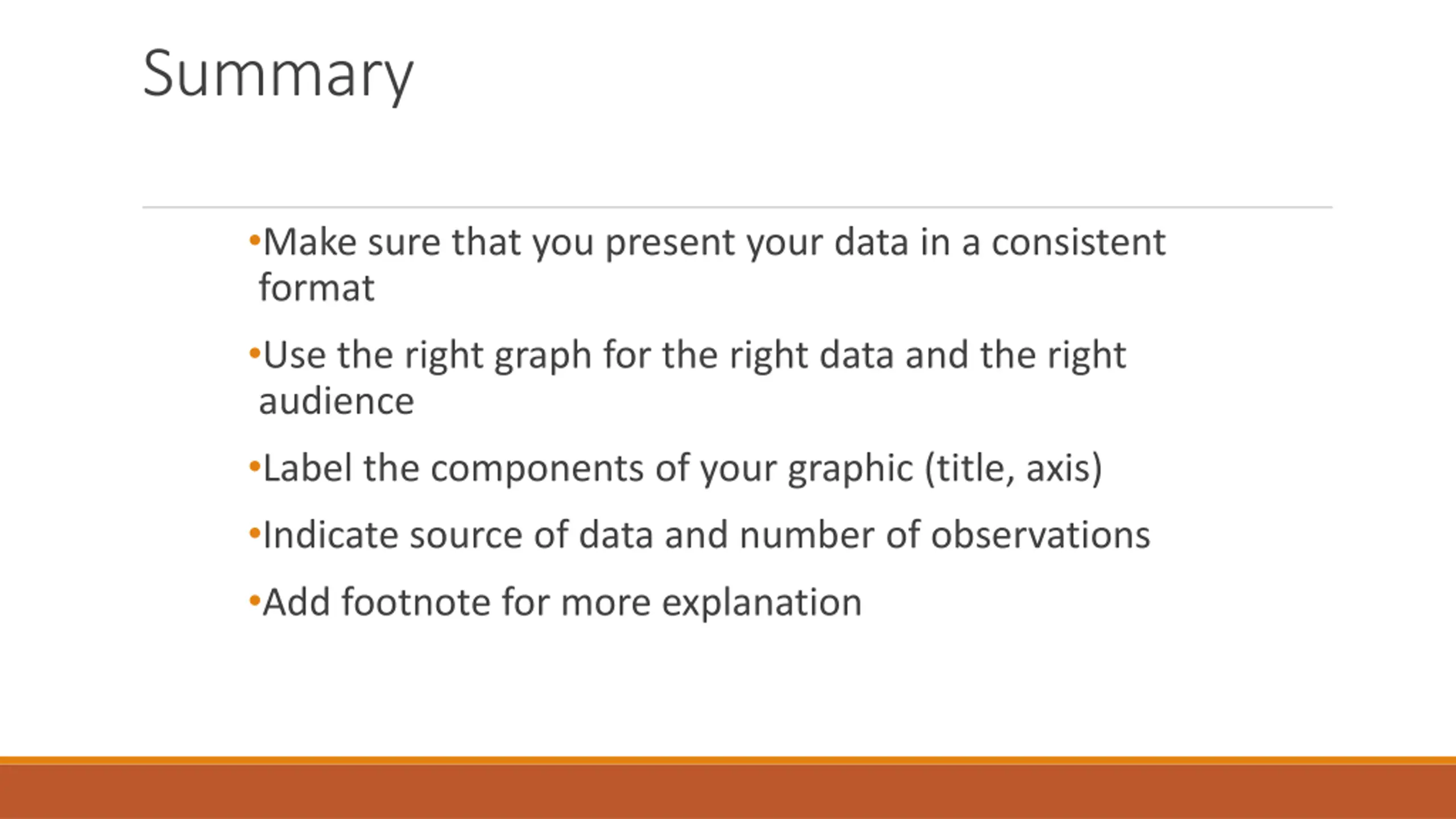 Summary

•Make sure that you present your data in a consistent format

•Use the right graph for the right data and the right audience

•Label the components of your graphic (title, axis)

•Indicate source of data and number of observations

•Add footnote for more explanation